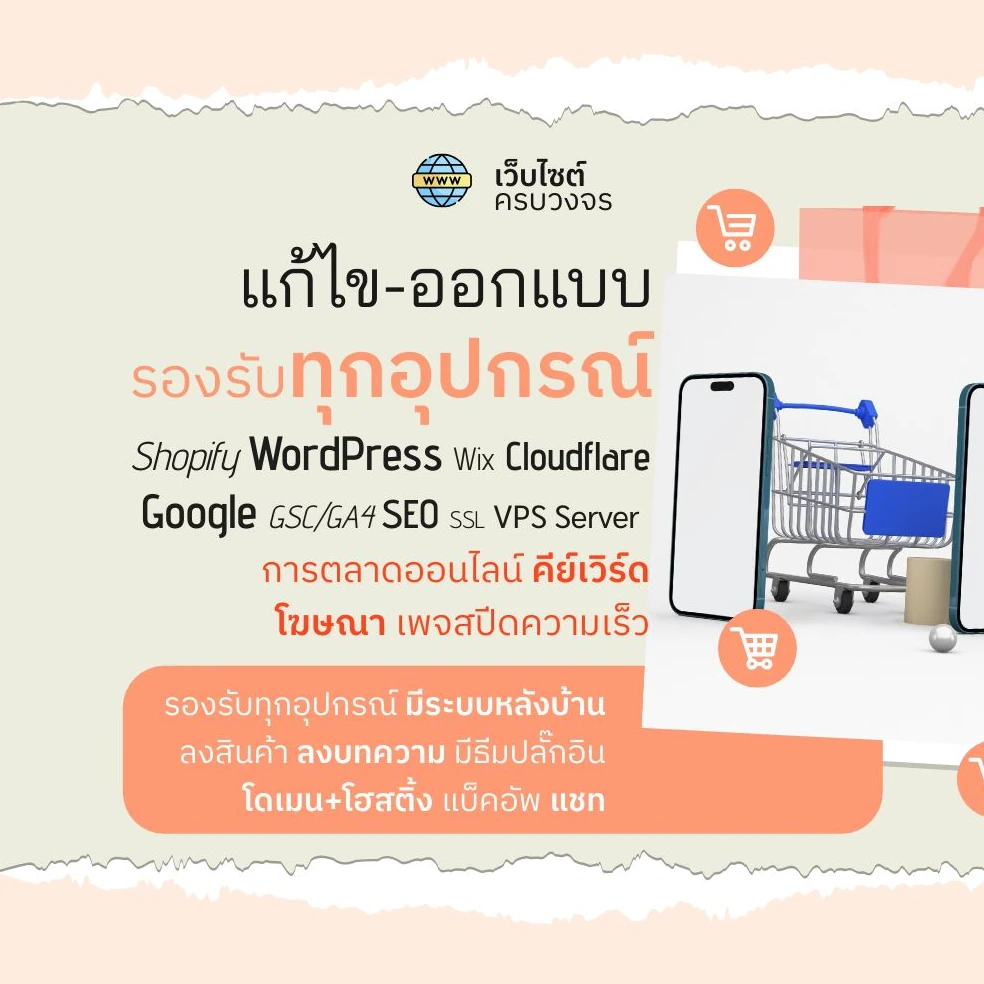 WWW เว็บไซต์ ครบวงจร

แก้ไข-ออกแบบ

รองรับทุกอุปกรณ์

Shopify WordPress Wix Cloudflare

Google GSC/GA4 SEO SSL VPS Server

การตลาดออนไลน์ คีย์เวิร์ด

โฆษณา เพจสปีดความเร็ว

รองรับทุกอุปกรณ์ มีระบบหลังบ้าน
ลงสินค้า ลงบทความ มีธีมปลั๊กอิน
โดเมน+โฮสติ้ง แบ็คอัพ แชท